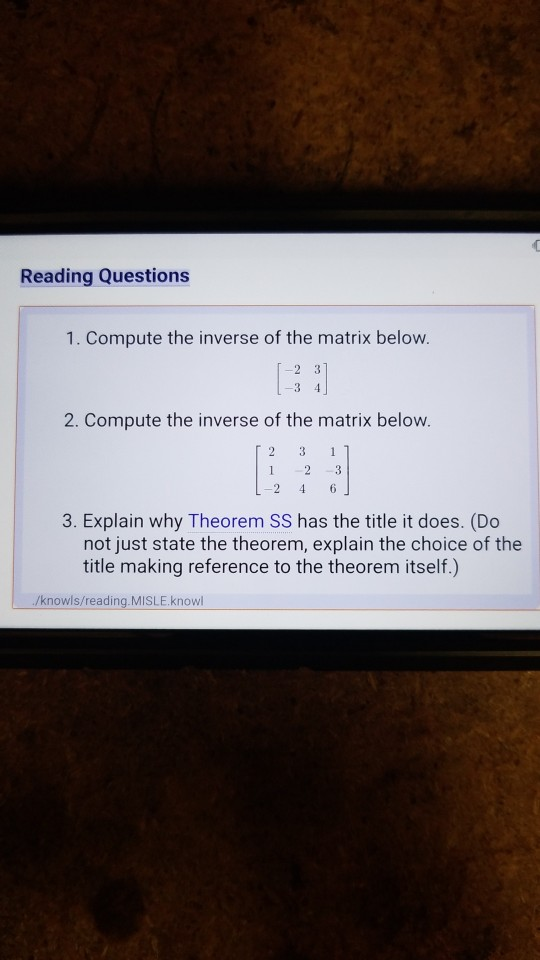 Reading Questions

1. Compute the inverse of the matrix below.

$\begin{bmatrix} -2 & 3 \\ -3 & 4 \end{bmatrix}$

2. Compute the inverse of the matrix below.

$\begin{bmatrix} 2 & 3 & 1 \\ 1 & -2 & -3 \\ -2 & 4 & 6 \end{bmatrix}$

3. Explain why Theorem SS has the title it does. (Do not just state the theorem, explain the choice of the title making reference to the theorem itself.)

./knowls/reading.MISLE.knowl